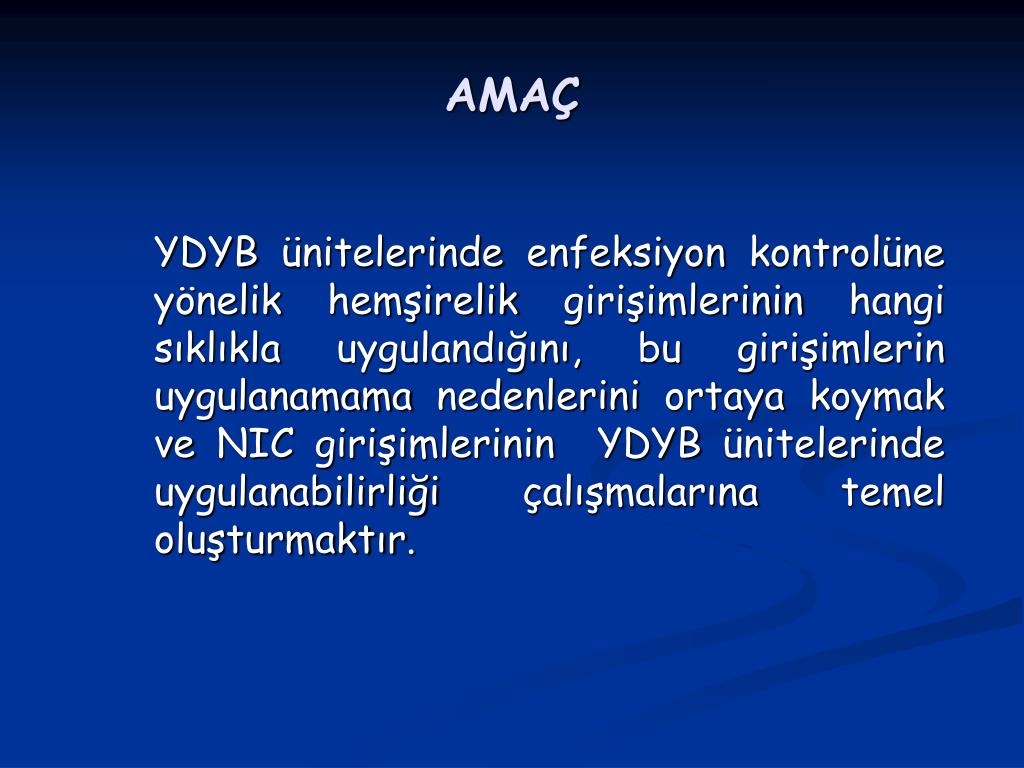 AMAÇ

YDYB ünitelerinde enfeksiyon kontrolüne yönelik hemşirelik girişimlerinin hangi sıklıkla uygulandığını, bu girişimlerin uygulanamama nedenlerini ortaya koymak ve NIC girişimlerinin YDYB ünitelerinde uygulanabilirliği çalışmalarına temel oluşturmaktır.